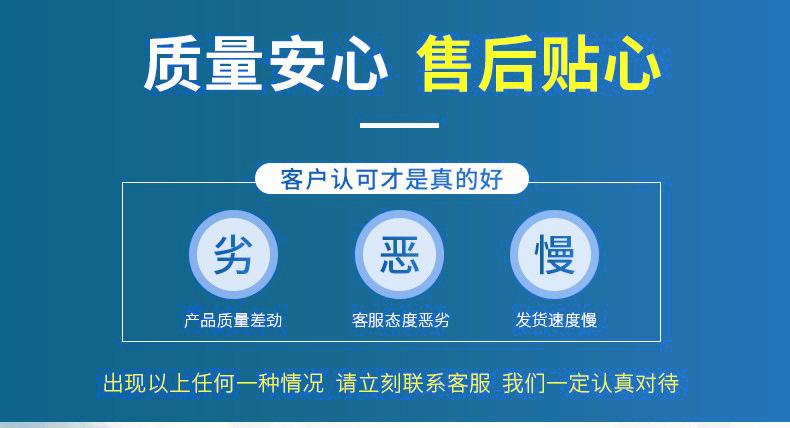 质量安心 售后贴心

客户认可才是真的好

劣
产品质量差劲

恶
客服态度恶劣

慢
发货速度慢

出现以上任何一种情况 请立刻联系客服 我们一定认真对待